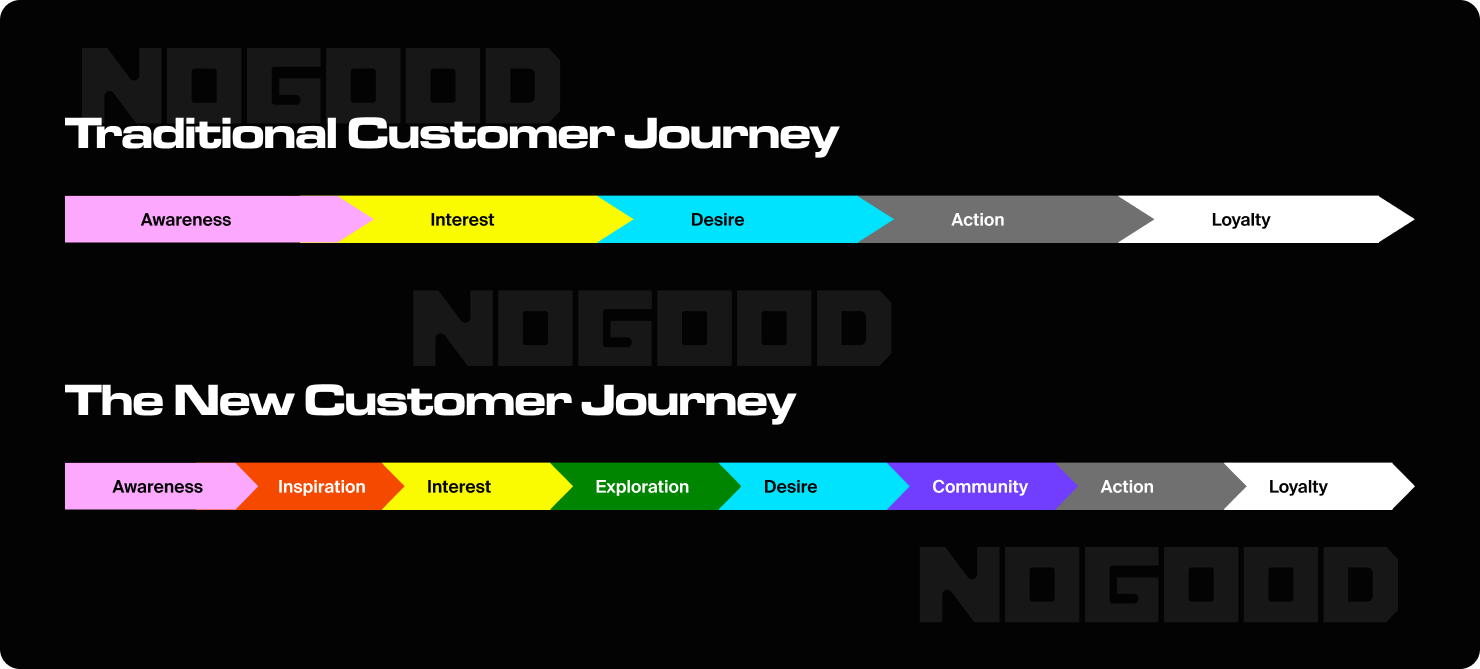 NOGOOD

Traditional Customer Journey

Awareness Interest Desire Action Loyalty

NOGOOD

The New Customer Journey

Awareness Inspiration Interest Exploration Desire Community Action Loyalty

NOGOOD